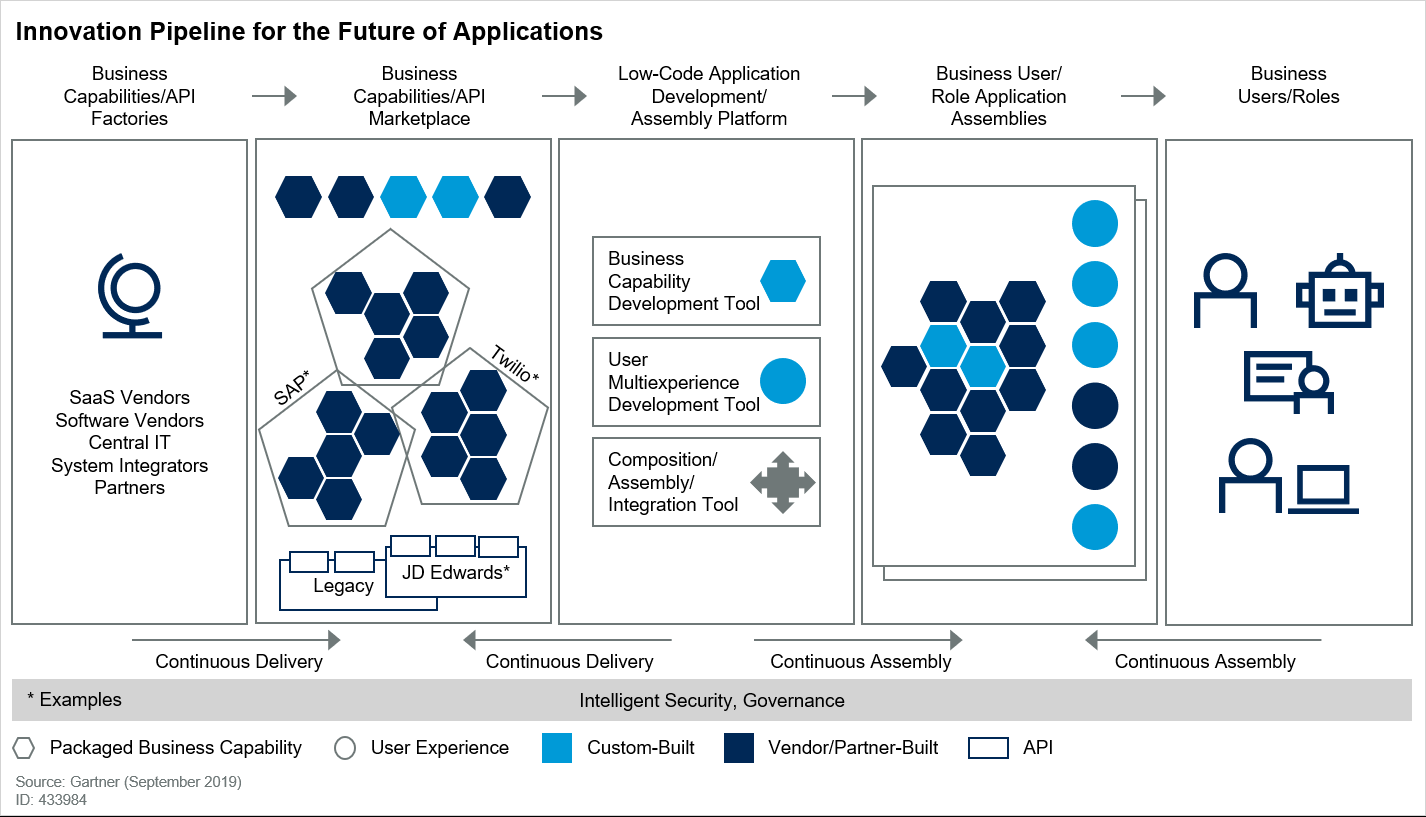 Innovation Pipeline for the Future of Applications

Business Capabilities/API Factories

Business Capabilities/API Marketplace

Low-Code Application Development/ Assembly Platform

Business User/ Role Application Assemblies

Business Users/Roles

SaaS Vendors
Software Vendors
Central IT
System Integrators
Partners

SAP*

Twilio*

Legacy

JD Edwards*

Business Capability Development Tool

User Multiexperience Development Tool

Composition/ Assembly/ Integration Tool

Continuous Delivery

Continuous Delivery

Continuous Assembly

Continuous Assembly

* Examples

Intelligent Security, Governance

Packaged Business Capability

User Experience

Custom-Built

Vendor/Partner-Built

API

Source: Gartner (September 2019)
ID: 433984